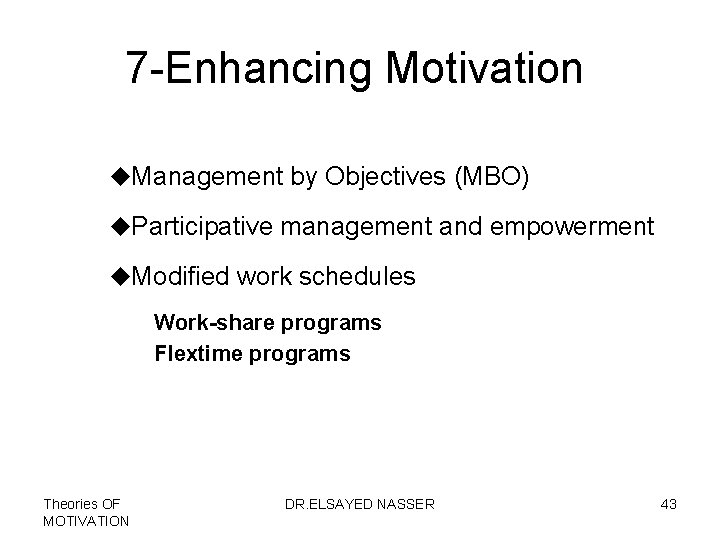 7-Enhancing Motivation

◆Management by Objectives (MBO)

◆Participative management and empowerment

◆Modified work schedules

Work-share programs

Flextime programs

Theories OF MOTIVATION

DR.ELSAYED NASSER

43